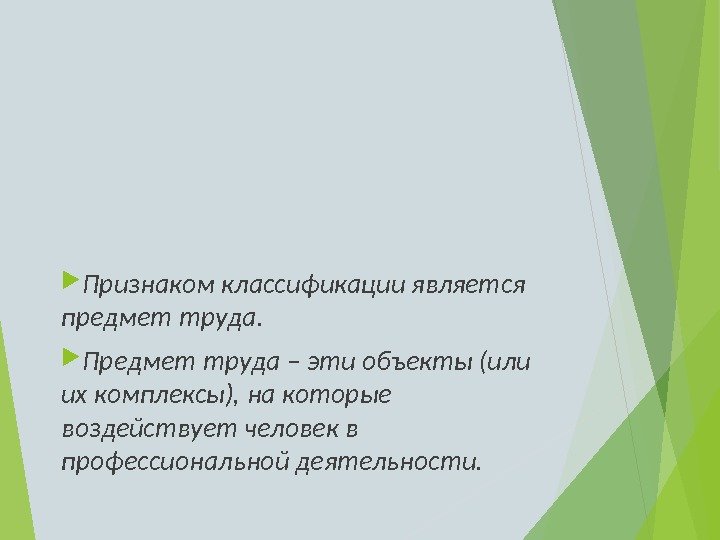 Признаком классификации является предмет труда.

Предмет труда – эти объекты (или их комплексы), на которые воздействует человек в профессиональной деятельности.